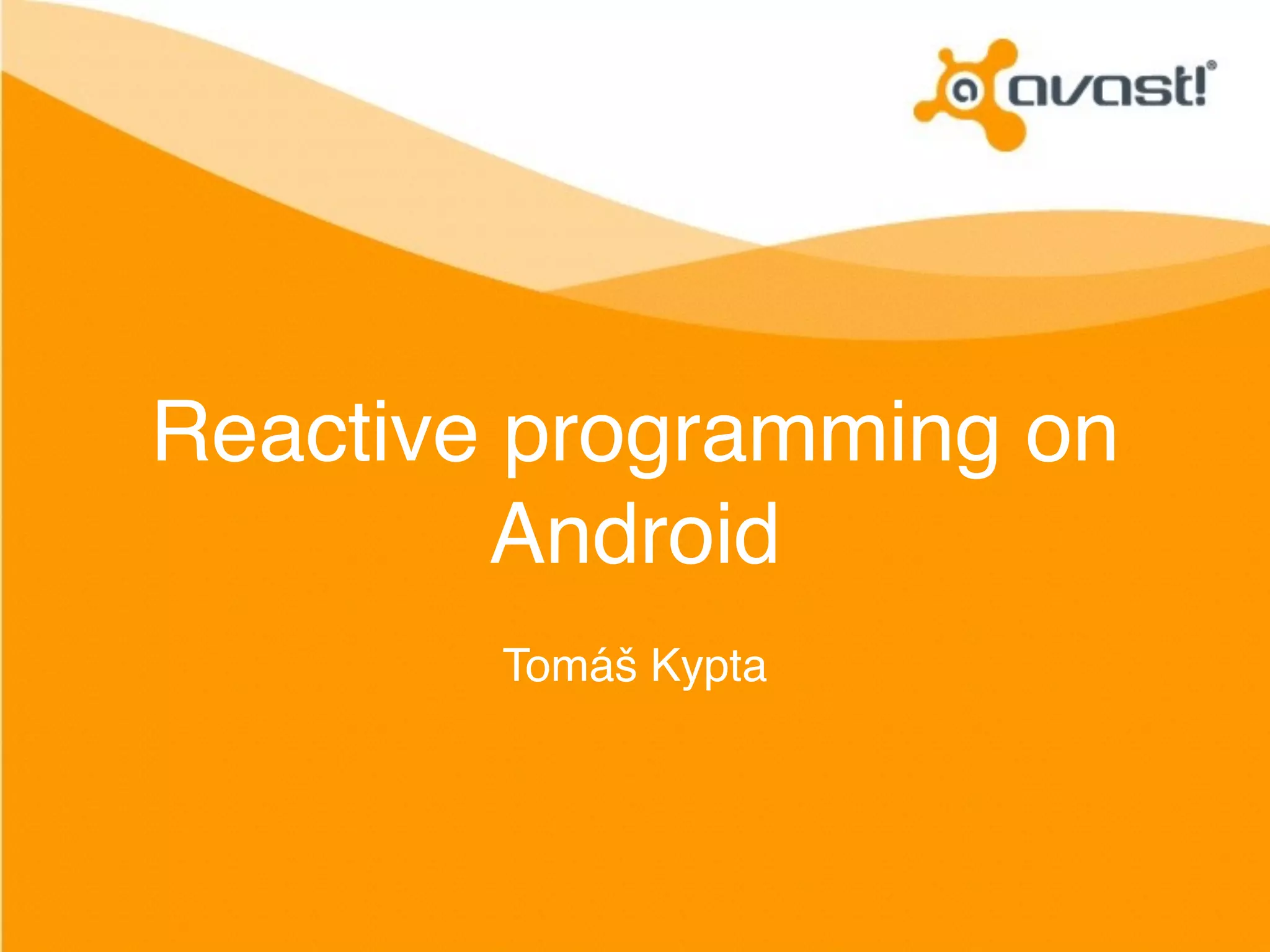 avast!®

Reactive programming on Android

Tomáš Kypta